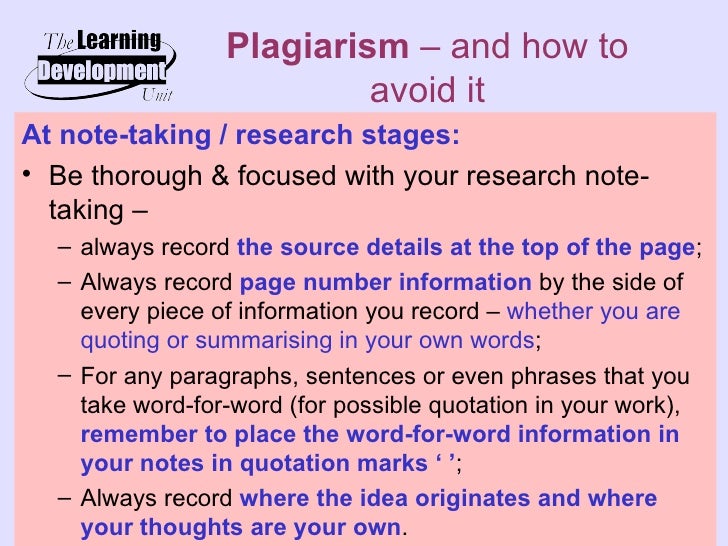 The Learning Development Unit

Plagiarism – and how to avoid it

At note-taking / research stages:

• Be thorough & focused with your research note-taking –
– always record the source details at the top of the page;
– Always record page number information by the side of every piece of information you record – whether you are quoting or summarising in your own words;
– For any paragraphs, sentences or even phrases that you take word-for-word (for possible quotation in your work), remember to place the word-for-word information in your notes in quotation marks ‘ ’;
– Always record where the idea originates and where your thoughts are your own.